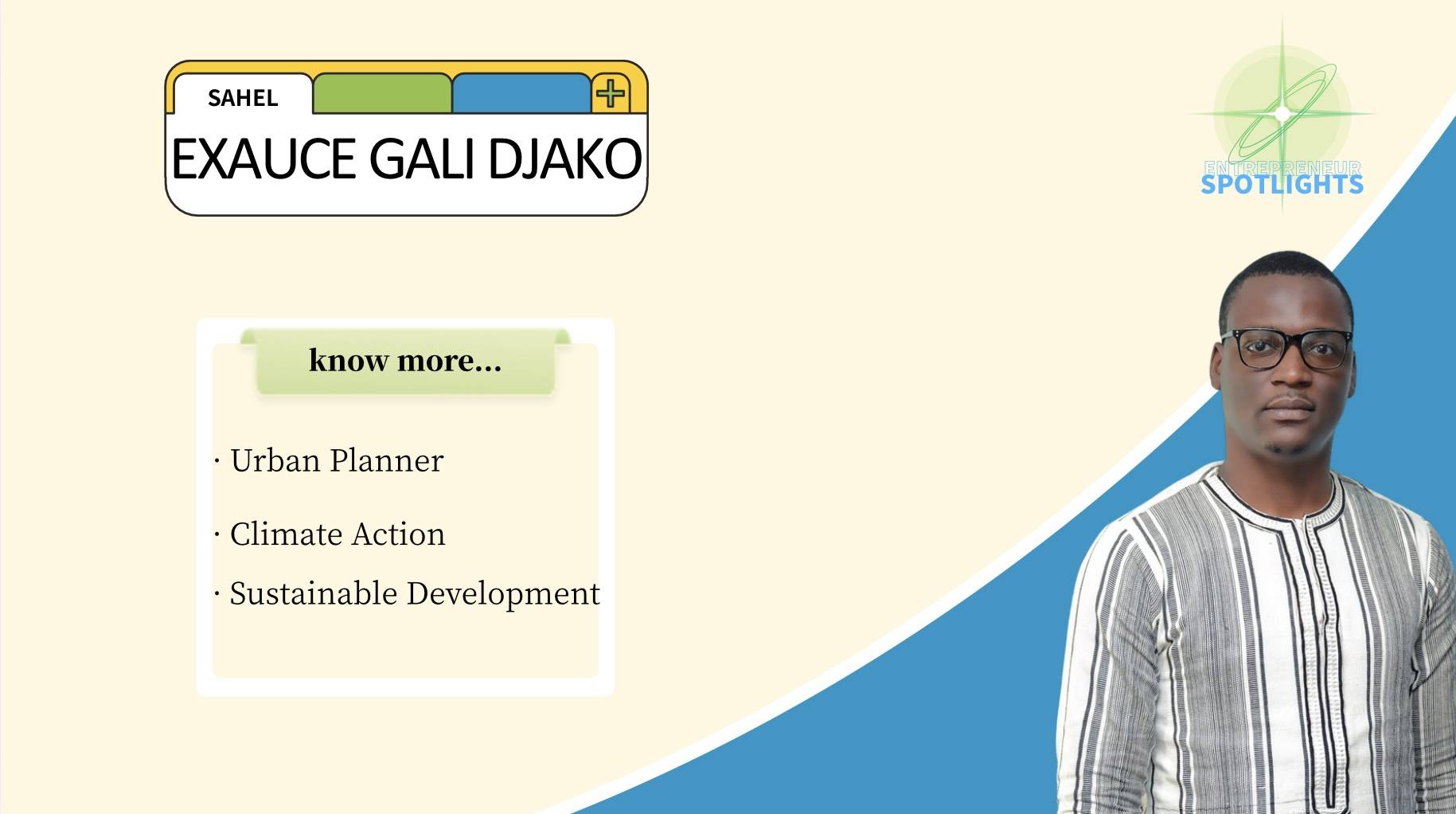 SAHEL

EXAUCE GALI DJAKO

ENTREPRENEUR
SPOTLIGHTS

know more...

· Urban Planner

· Climate Action

· Sustainable Development